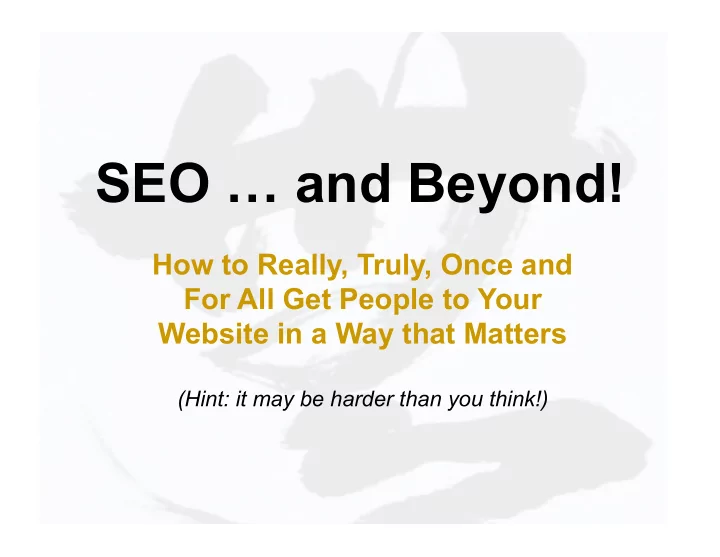 SEO … and Beyond!

How to Really, Truly, Once and For All Get People to Your Website in a Way that Matters

(Hint: it may be harder than you think!)